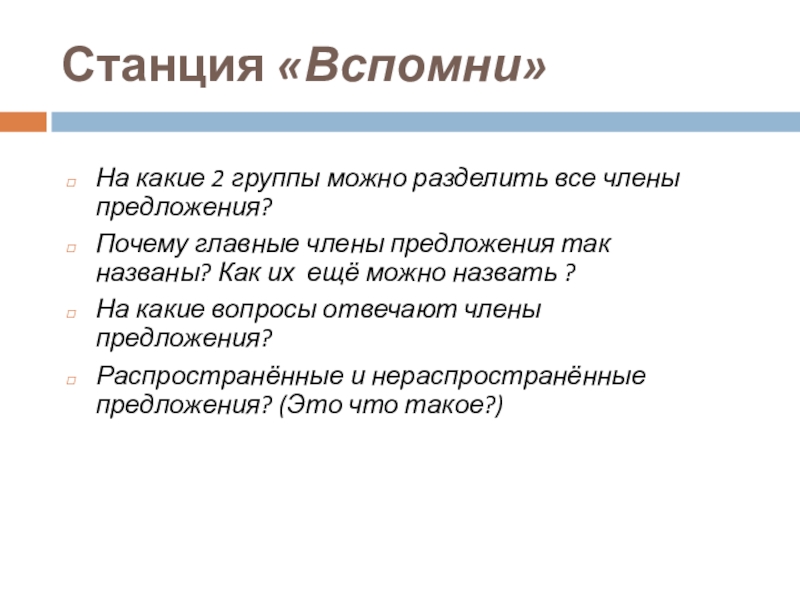 Станция «Вспомни»

На какие 2 группы можно разделить все члены предложения?

Почему главные члены предложения так названы? Как их ещё можно назвать ?

На какие вопросы отвечают члены предложения?

Распространённые и нераспространённые предложения? (Это что такое?)